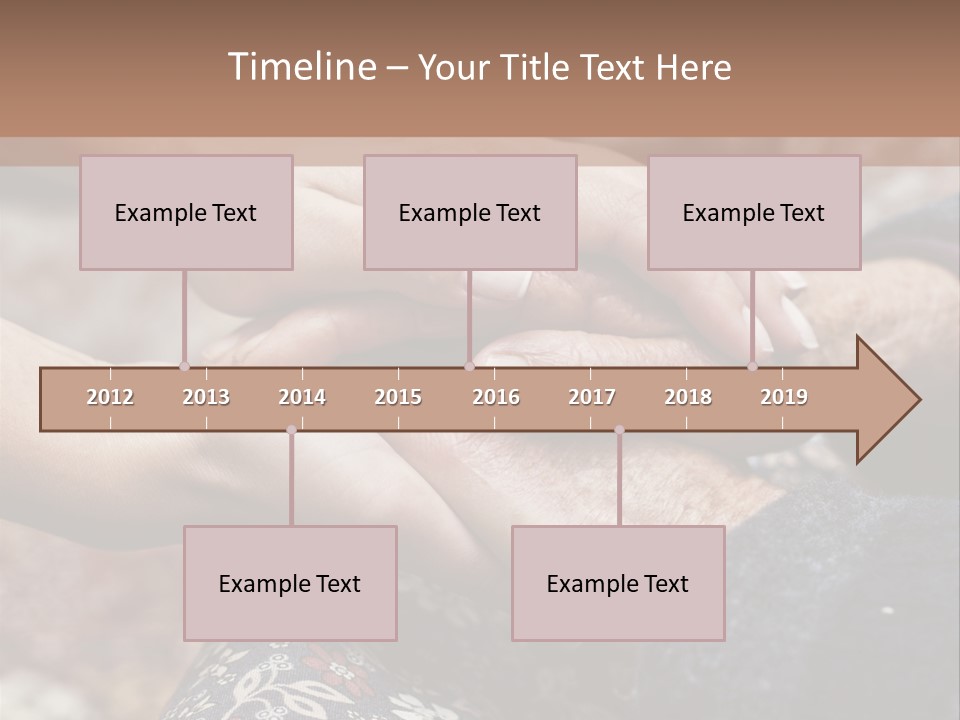 Timeline – Your Title Text Here

Example Text

Example Text

Example Text

2012 2013 2014 2015 2016 2017 2018 2019

Example Text

Example Text